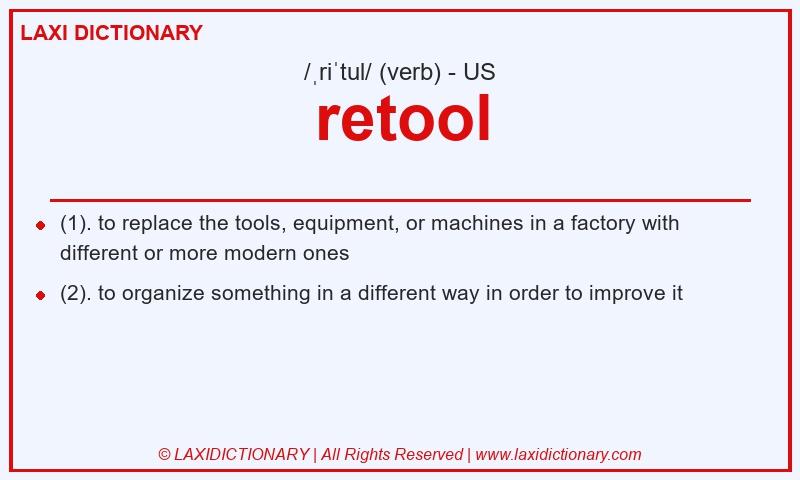 LAXI DICTIONARY

/ˌriˈtul/ (verb) - US

retool

- (1). to replace the tools, equipment, or machines in a factory with different or more modern ones
- (2). to organize something in a different way in order to improve it

© LAXIDICTIONARY | All Rights Reserved | www.laxidictionary.com